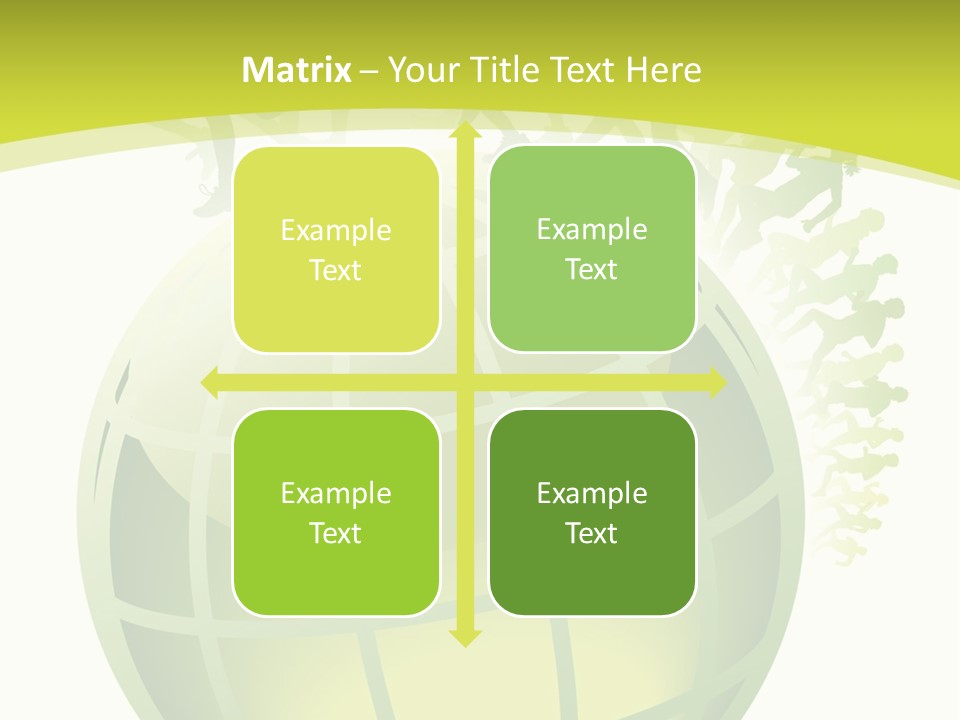 Matrix – Your Title Text Here

Example Text

Example Text

Example Text

Example Text